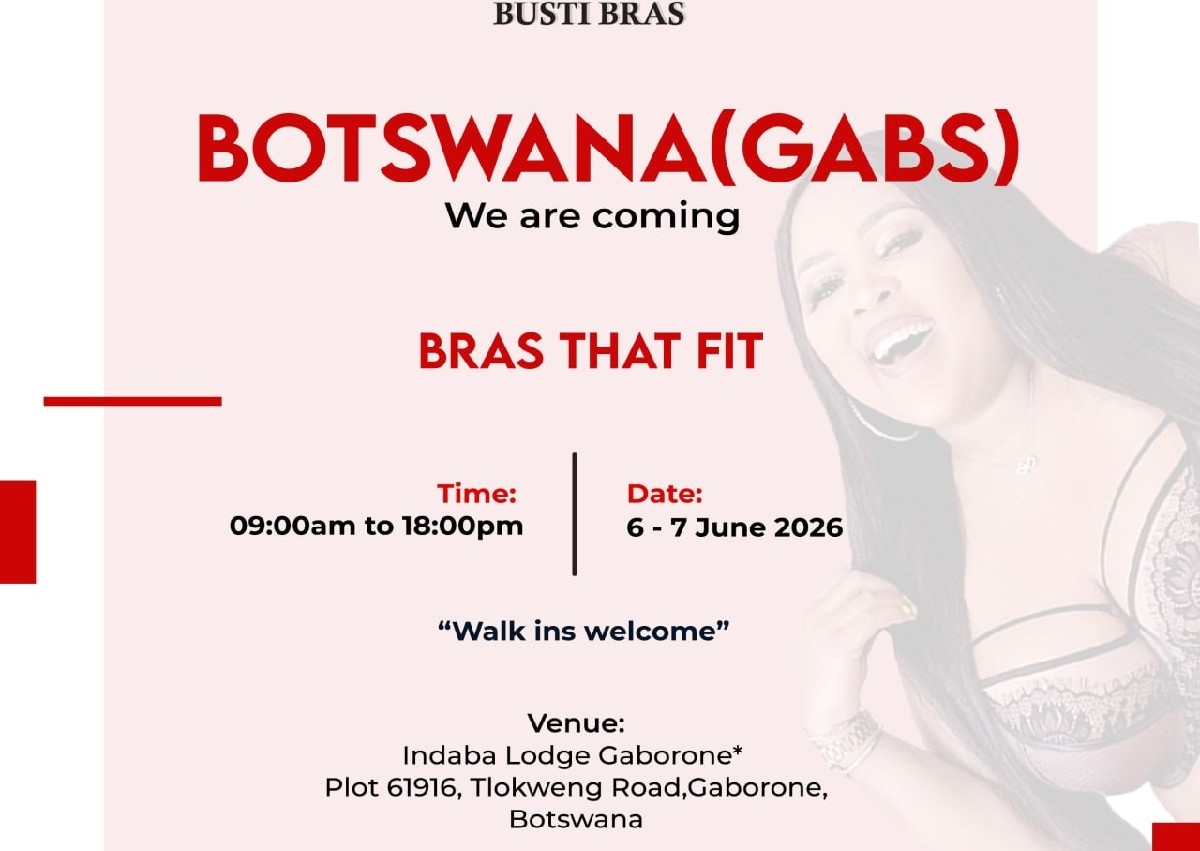 BUSTI BRAS

BOTSWANA(GABS)
We are coming

BRAS THAT FIT

Time:
09:00am to 18:00pm

Date:
6 - 7 June 2026

“Walk ins welcome”

Venue:
Indaba Lodge Gaborone*
Plot 61916, Tlokweng Road,Gaborone, Botswana